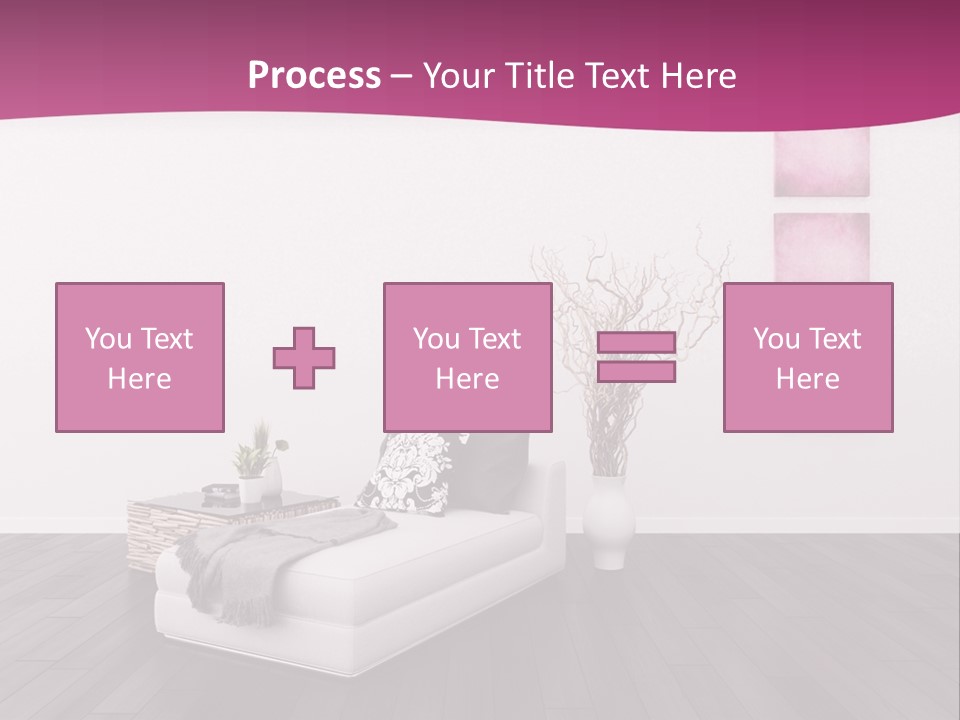 Process – Your Title Text Here

You Text Here

You Text Here

You Text Here